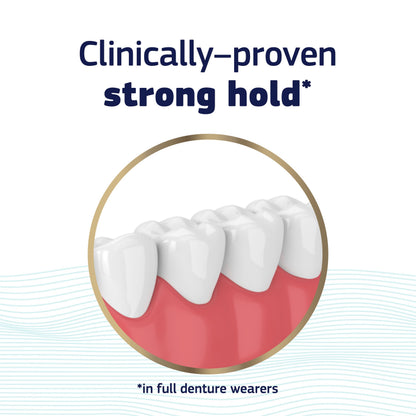 Clinically–proven
strong hold*

*in full denture wearers